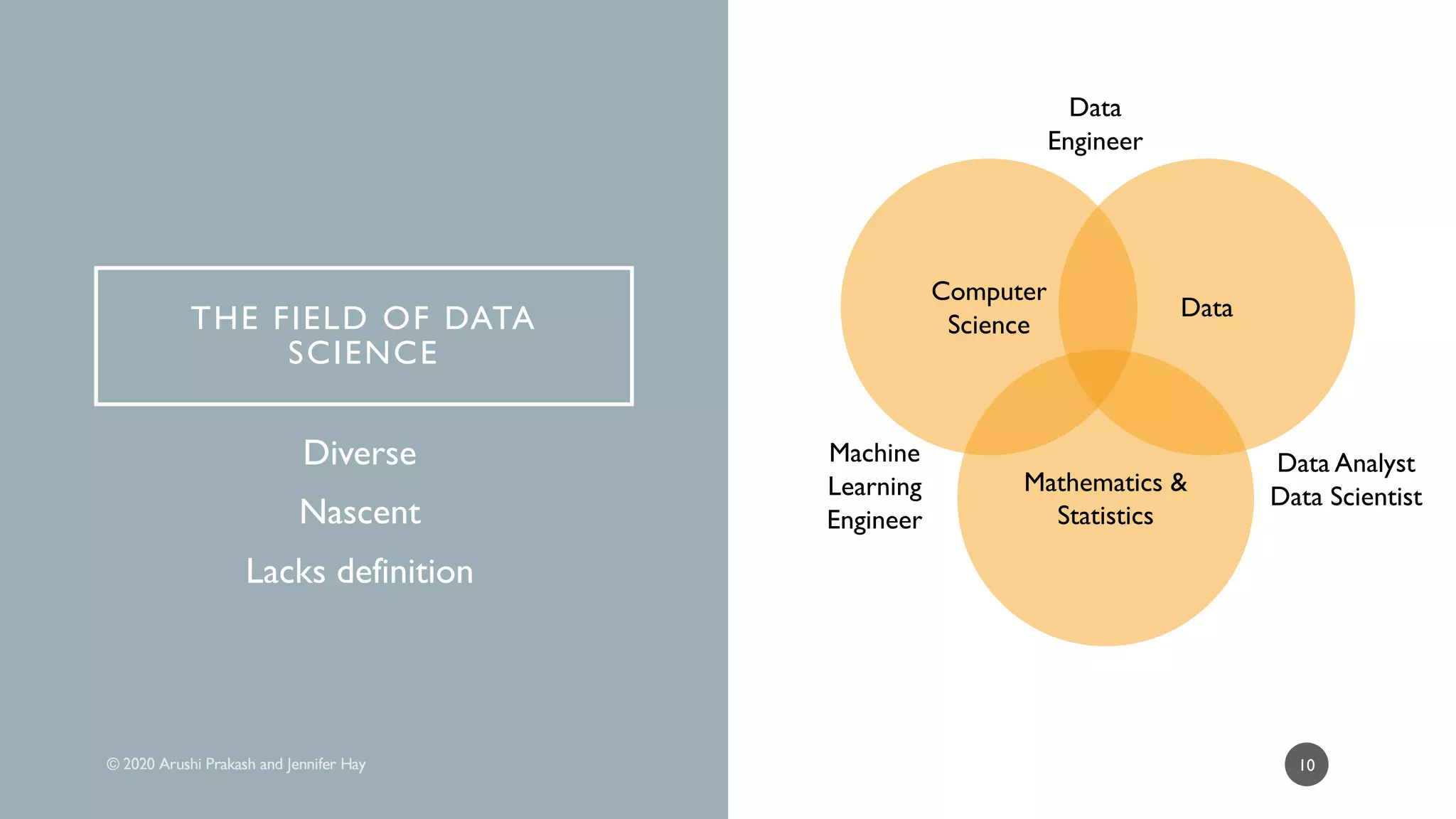 THE FIELD OF DATA SCIENCE

Diverse

Nascent

Lacks definition

© 2020 Arushi Prakash and Jennifer Hay

Data Engineer

Computer Science

Data

Machine Learning Engineer

Mathematics & Statistics

Data Analyst
Data Scientist

10